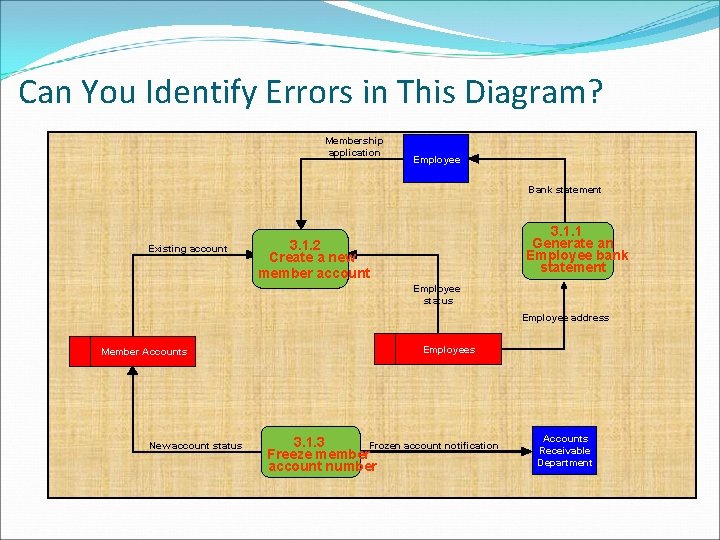 Can You Identify Errors in This Diagram?

Membership application

Employee

Bank statement

Existing account

3.1.2
Create a new member account

3.1.1
Generate an Employee bank statement

Employee status

Employee address

Member Accounts

Employees

New account status

3.1.3
Freeze member account number

Frozen account notification

Accounts Receivable Department